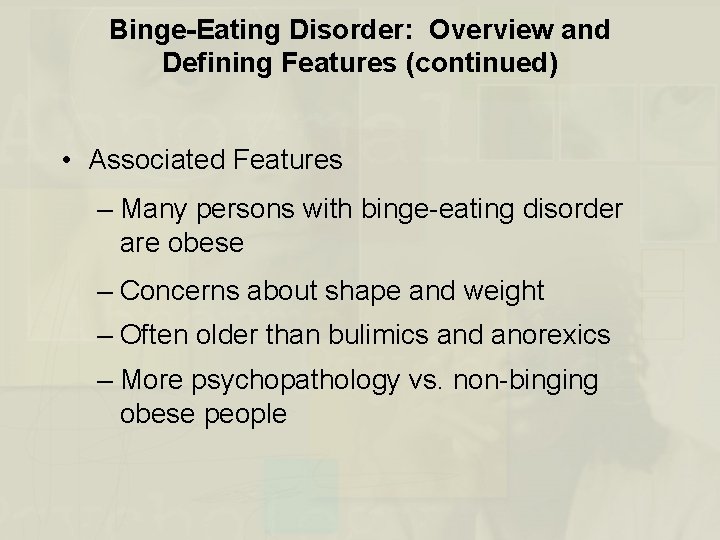 Binge-Eating Disorder: Overview and Defining Features (continued)

• Associated Features

– Many persons with binge-eating disorder are obese

– Concerns about shape and weight

– Often older than bulimics and anorexics

– More psychopathology vs. non-binging obese people